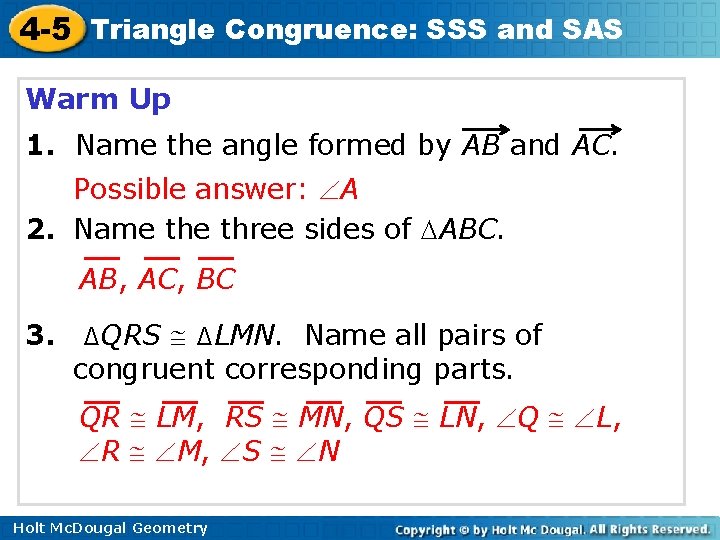 4-5 Triangle Congruence: SSS and SAS

Warm Up

1. Name the angle formed by $\overrightarrow{AB}$ and $\overrightarrow{AC}$.

Possible answer: $\angle A$

2. Name the three sides of $\triangle ABC$.

$\overline{AB}$, $\overline{AC}$, $\overline{BC}$

3. $\triangle QRS \cong \triangle LMN$. Name all pairs of congruent corresponding parts.

$\overline{QR} \cong \overline{LM}$, $\overline{RS} \cong \overline{MN}$, $\overline{QS} \cong \overline{LN}$, $\angle Q \cong \angle L$, $\angle R \cong \angle M$, $\angle S \cong \angle N$

Holt McDougal Geometry

Copyright © by Holt Mc Dougal. All Rights Reserved.